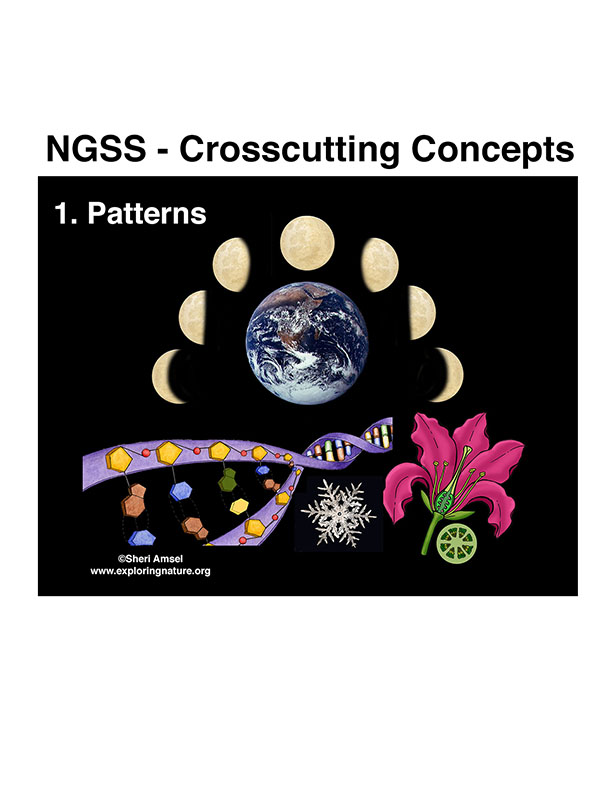 NGSS - Crosscutting Concepts

1. Patterns

©Sheri Amsel
www.exploringnature.org